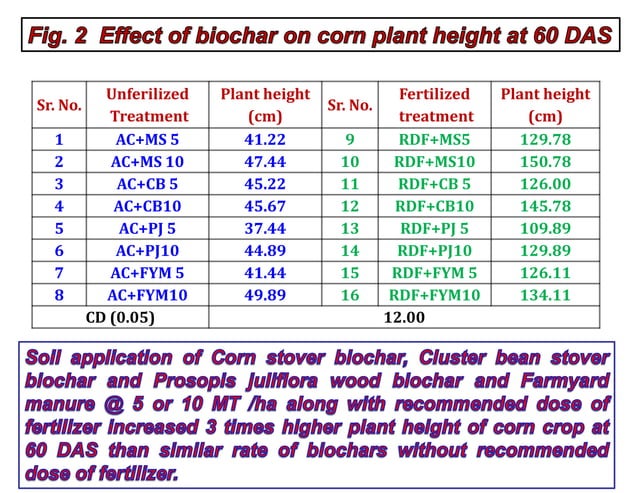 Fig. 2 Effect of biochar on corn plant height at 60 DAS

| Sr. No. | Unferilized Treatment | Plant height (cm) | Sr. No. | Fertilized treatment | Plant height (cm) |
|---|---|---|---|---|---|
| 1 | AC+MS 5 | 41.22 | 9 | RDF+MS5 | 129.78 |
| 2 | AC+MS 10 | 47.44 | 10 | RDF+MS10 | 150.78 |
| 3 | AC+CB 5 | 45.22 | 11 | RDF+CB 5 | 126.00 |
| 4 | AC+CB10 | 45.67 | 12 | RDF+CB10 | 145.78 |
| 5 | AC+PJ 5 | 37.44 | 13 | RDF+PJ 5 | 109.89 |
| 6 | AC+PJ10 | 44.89 | 14 | RDF+PJ10 | 129.89 |
| 7 | AC+FYM 5 | 41.44 | 15 | RDF+FYM 5 | 126.11 |
| 8 | AC+FYM10 | 49.89 | 16 | RDF+FYM10 | 134.11 |
| CD (0.05) | | 12.00 | | | |

Soil application of Corn stover biochar, Cluster bean stover biochar and Prosopis juliflora wood biochar and Farmyard manure @ 5 or 10 MT /ha along with recommended dose of fertilizer increased 3 times higher plant height of corn crop at 60 DAS than similar rate of biochars without recommended dose of fertilizer.